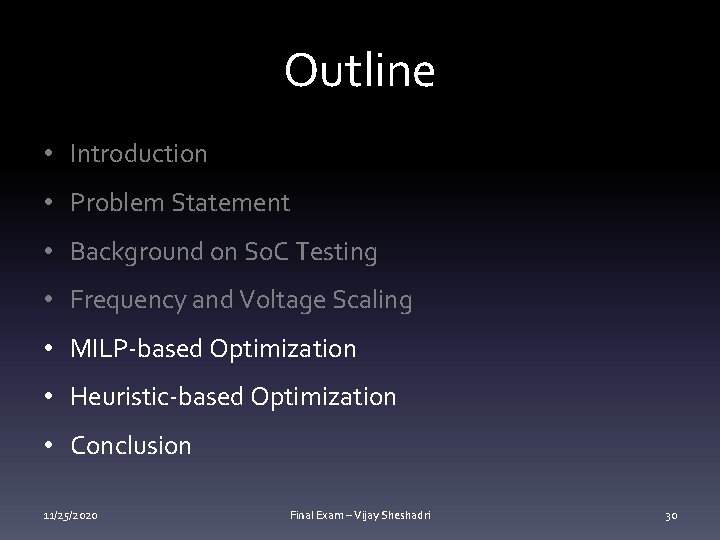 Outline

• Introduction
• Problem Statement
• Background on SoC Testing
• Frequency and Voltage Scaling
• MILP-based Optimization
• Heuristic-based Optimization
• Conclusion

11/25/2020

Final Exam – Vijay Sheshadri

30